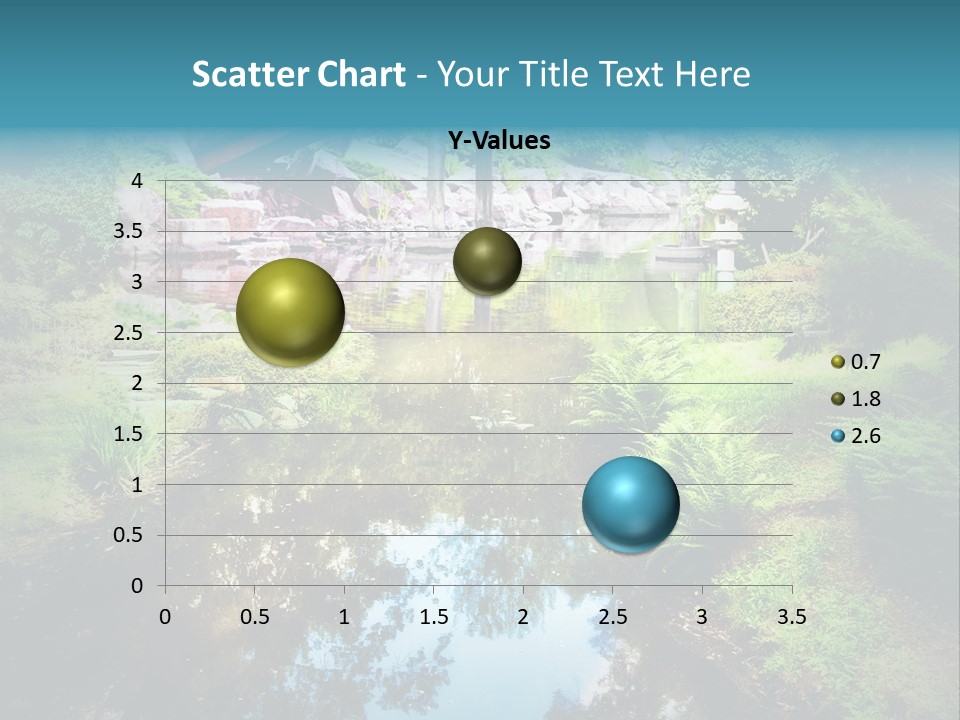 Scatter Chart - Your Title Text Here

Y-Values

4
3.5
3
2.5
2
1.5
1
0.5
0

0 0.5 1 1.5 2 2.5 3 3.5

0.7
1.8
2.6